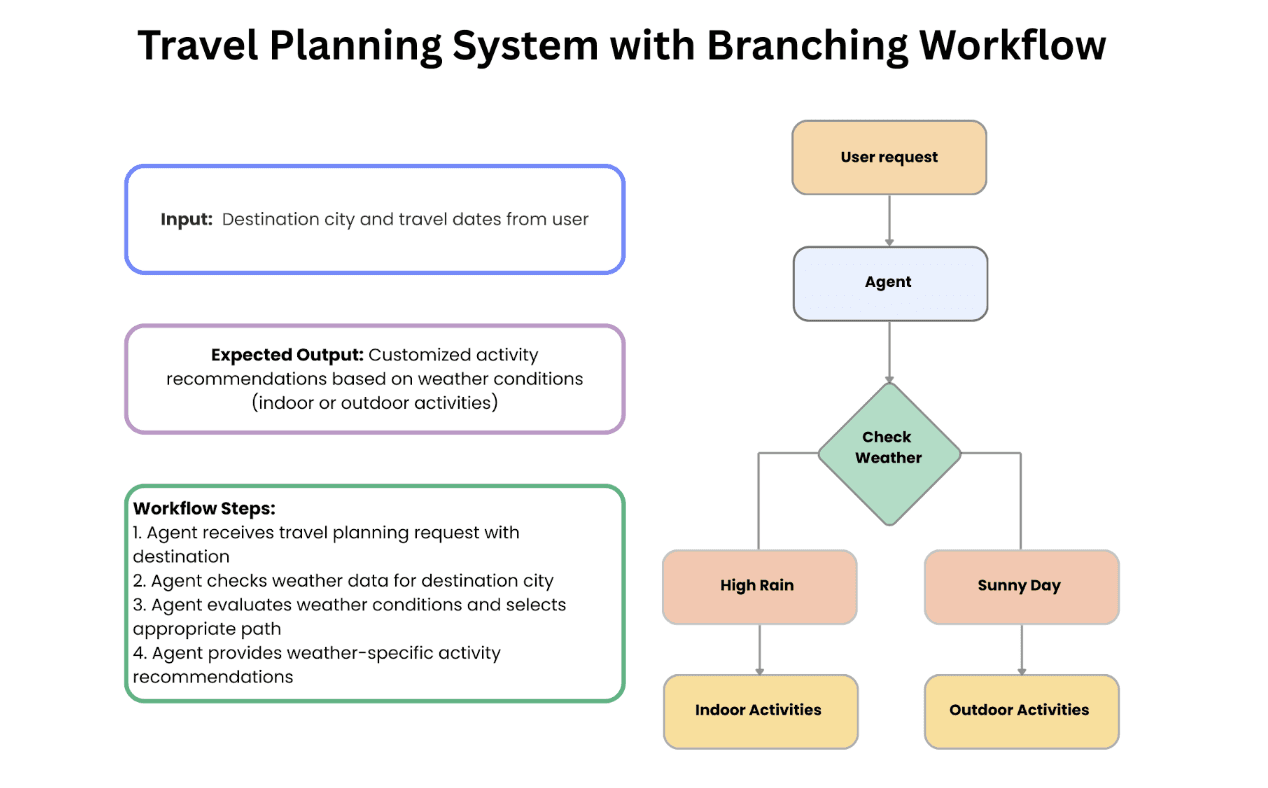 Travel Planning System with Branching Workflow

Input: Destination city and travel dates from user

Expected Output: Customized activity recommendations based on weather conditions (indoor or outdoor activities)

Workflow Steps:
1. Agent receives travel planning request with destination
2. Agent checks weather data for destination city
3. Agent evaluates weather conditions and selects appropriate path
4. Agent provides weather-specific activity recommendations

User request

Agent

Check Weather

High Rain

Sunny Day

Indoor Activities

Outdoor Activities